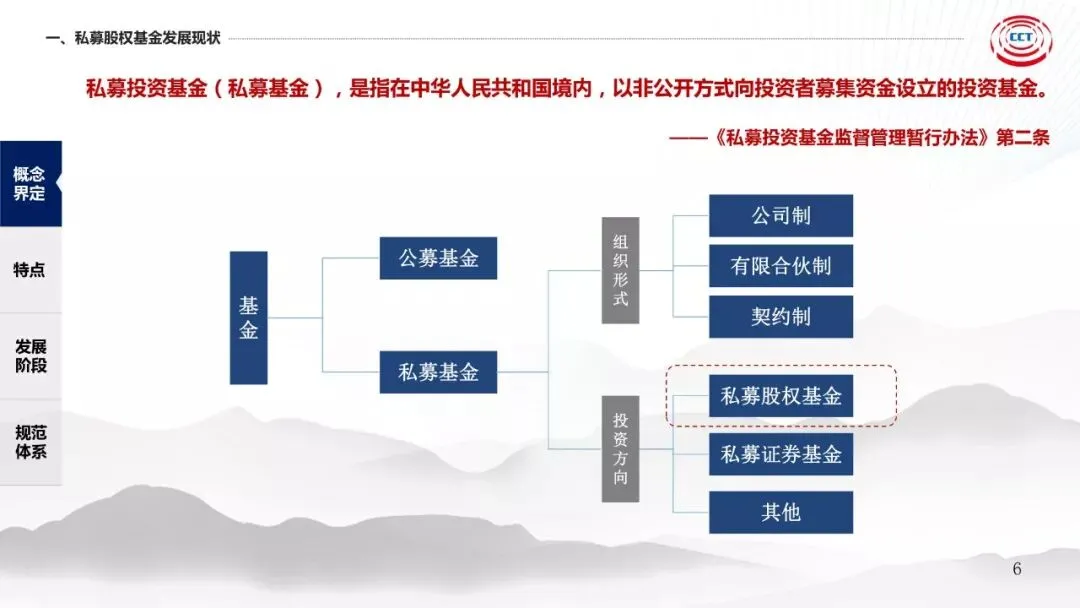 一、私募股权基金发展现状

CCT

私募投资基金（私募基金），是指在中华人民共和国境内，以非公开方式向投资者募集资金设立的投资基金。

——《私募投资基金监督管理暂行办法》第二条

概念界定

特点

发展阶段

规范体系

基金

公募基金

私募基金

组织形式

公司制

有限合伙制

契约制

投资方向

私募股权基金

私募证券基金

其他

6